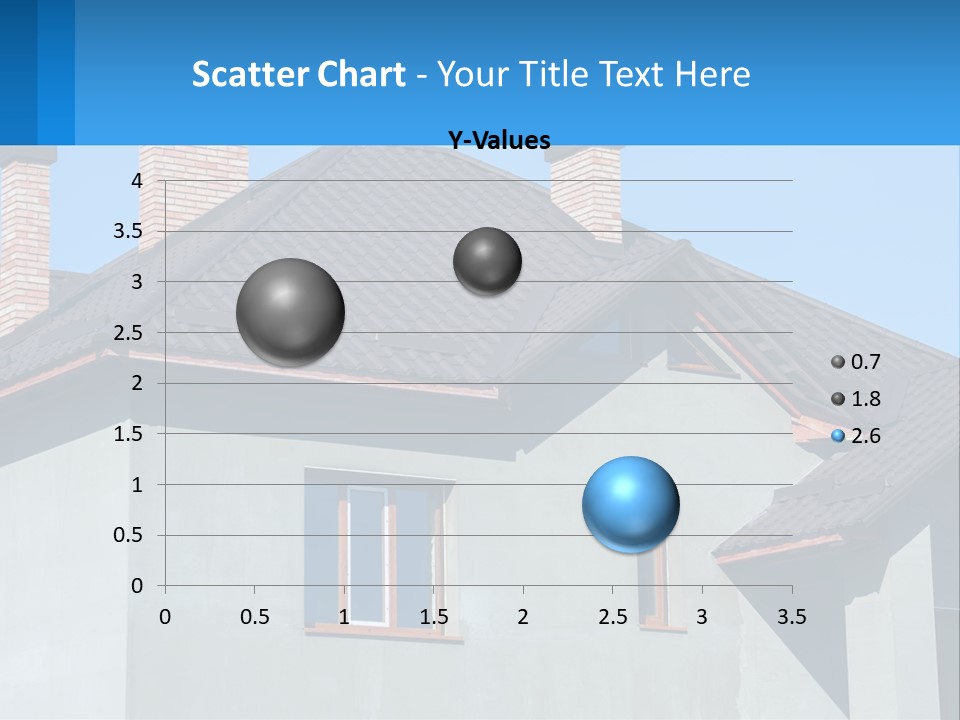 Scatter Chart - Your Title Text Here

Y-Values

4
3.5
3
2.5
2
1.5
1
0.5
0

0 0.5 1 1.5 2 2.5 3 3.5

0.7
1.8
2.6